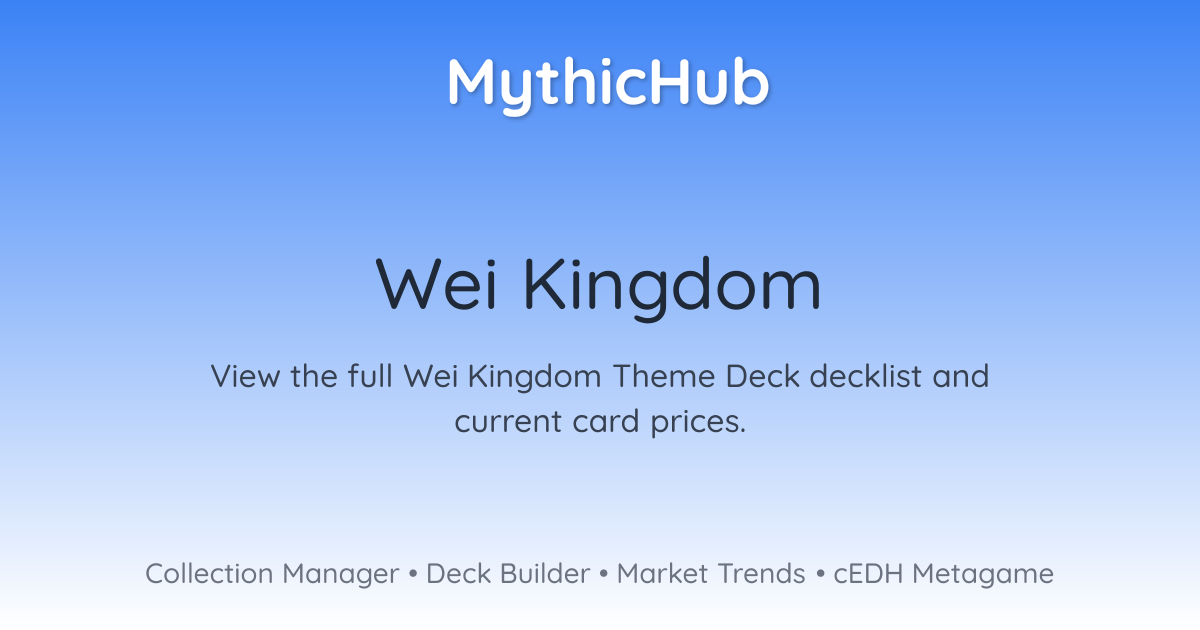 MythicHub

Wei Kingdom

View the full Wei Kingdom Theme Deck decklist and current card prices.

Collection Manager • Deck Builder • Market Trends • cEDH Metagame